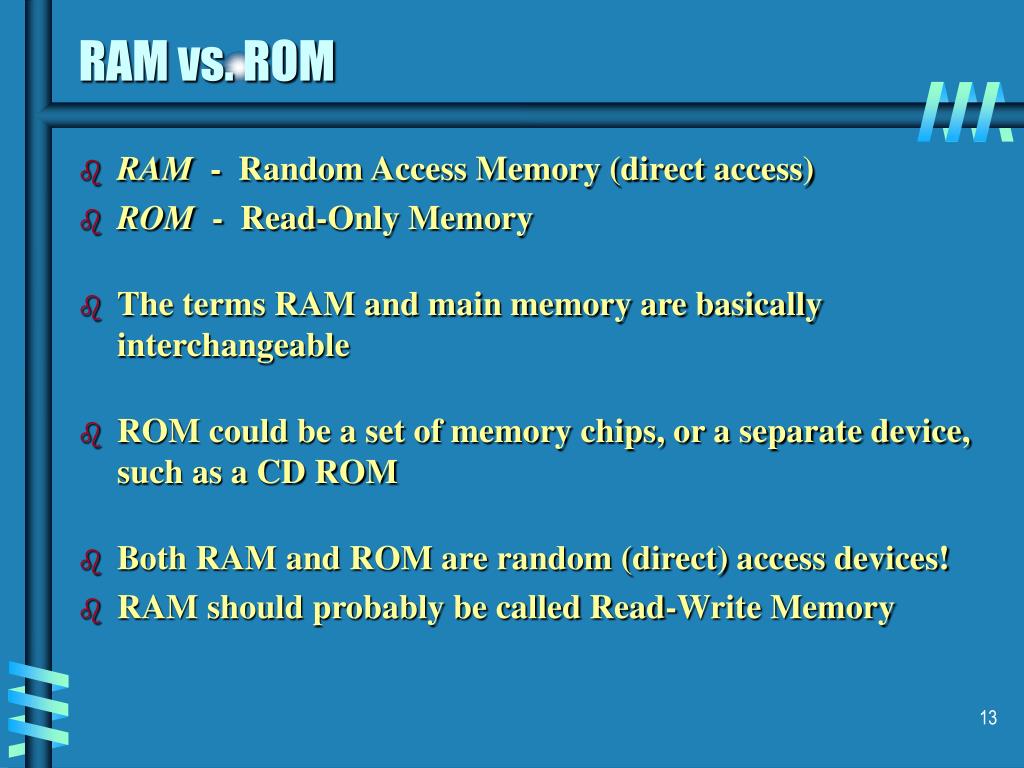 RAM vs. ROM

RAM - Random Access Memory (direct access)

ROM - Read-Only Memory

The terms RAM and main memory are basically interchangeable

ROM could be a set of memory chips, or a separate device, such as a CD ROM

Both RAM and ROM are random (direct) access devices!

RAM should probably be called Read-Write Memory

13